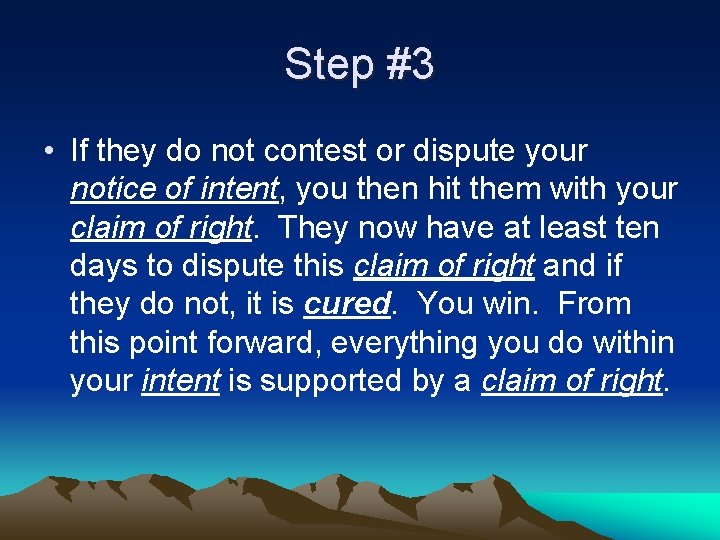 Step #3

• If they do not contest or dispute your notice of intent, you then hit them with your claim of right. They now have at least ten days to dispute this claim of right and if they do not, it is cured. You win. From this point forward, everything you do within your intent is supported by a claim of right.